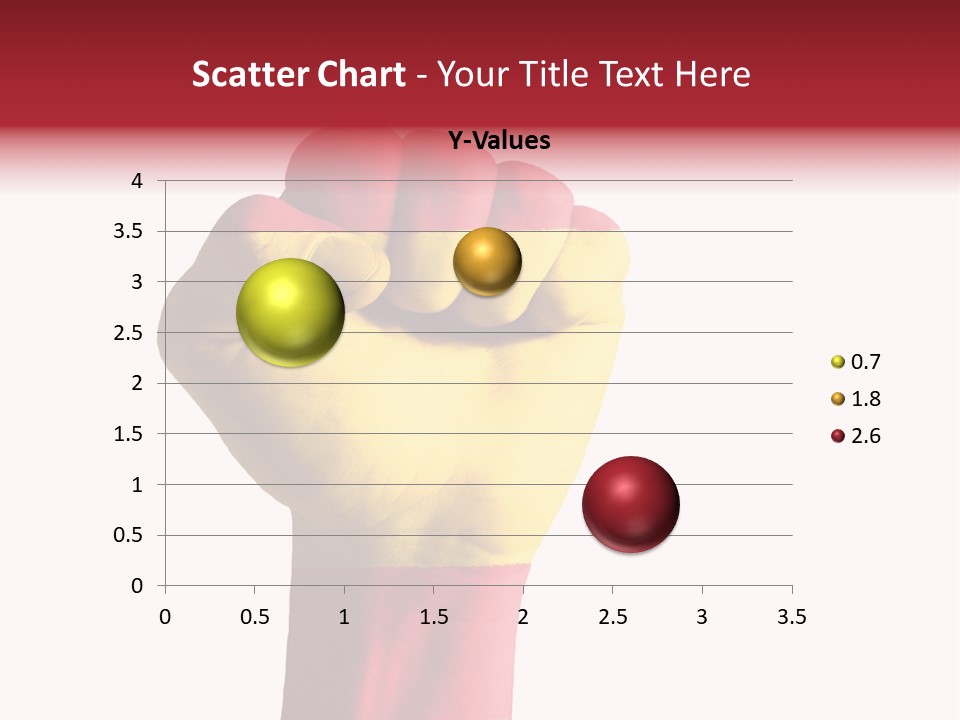 Scatter Chart - Your Title Text Here

Y-Values

4
3.5
3
2.5
2
1.5
1
0.5
0

0 0.5 1 1.5 2 2.5 3 3.5

0.7
1.8
2.6